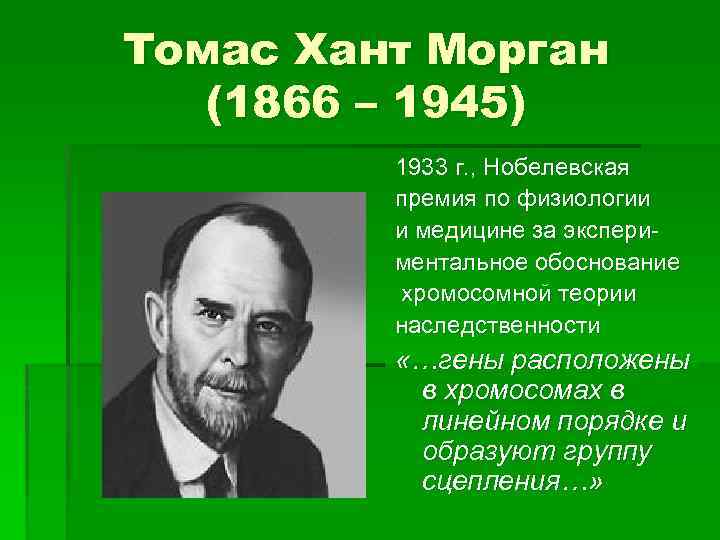 Томас Хант Морган
(1866 – 1945)

1933 г., Нобелевская премия по физиологии и медицине за экспериментальное обоснование хромосомной теории наследственности

«…гены расположены в хромосомах в линейном порядке и образуют группу сцепления…»